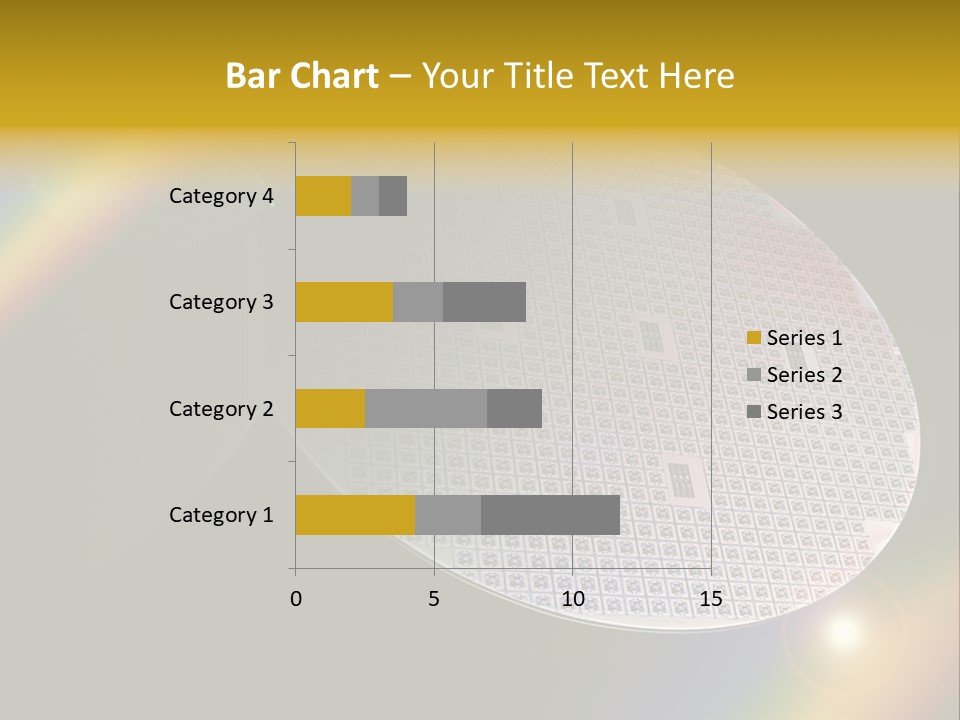 Bar Chart – Your Title Text Here

Category 4
Category 3
Category 2
Category 1

0
5
10
15

Series 1
Series 2
Series 3